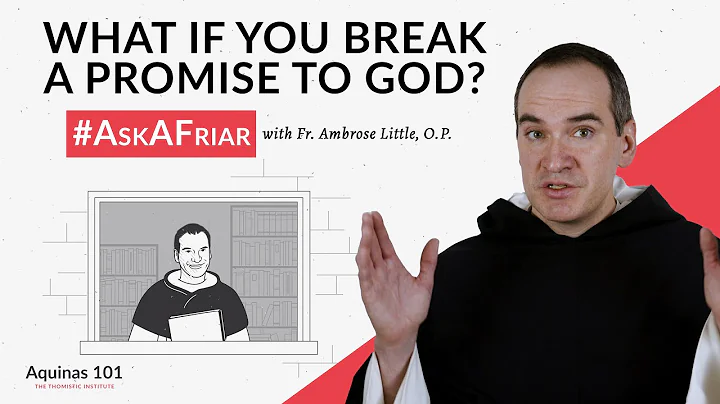 WHAT IF YOU BREAK A PROMISE TO GOD?

#AskAFriar with Fr. Ambrose Little, O.P.

Aquinas 101
THE THOMISTIC INSTITUTE